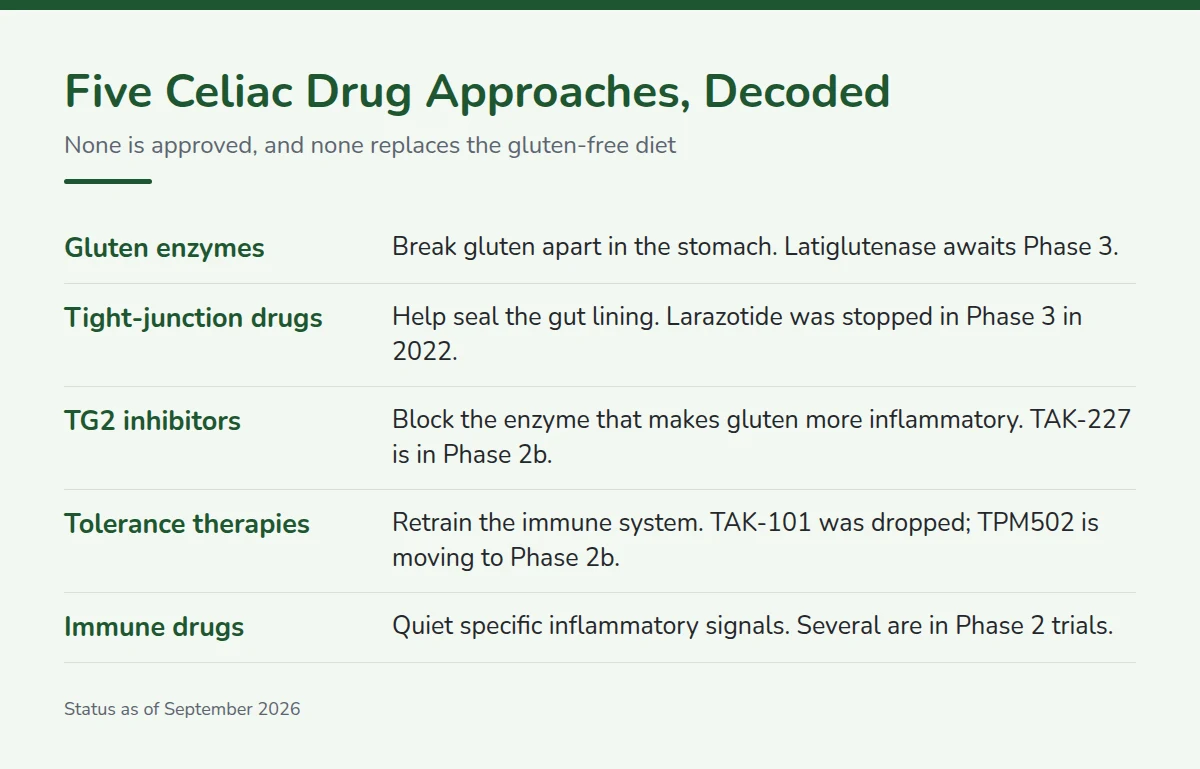 Five Celiac Drug Approaches, Decoded

None is approved, and none replaces the gluten-free diet

Gluten enzymes
Break gluten apart in the stomach. Latiglutenase awaits Phase 3.

Tight-junction drugs
Help seal the gut lining. Larazotide was stopped in Phase 3 in 2022.

TG2 inhibitors
Block the enzyme that makes gluten more inflammatory. TAK-227 is in Phase 2b.

Tolerance therapies
Retrain the immune system. TAK-101 was dropped; TPM502 is moving to Phase 2b.

Immune drugs
Quiet specific inflammatory signals. Several are in Phase 2 trials.

Status as of September 2026